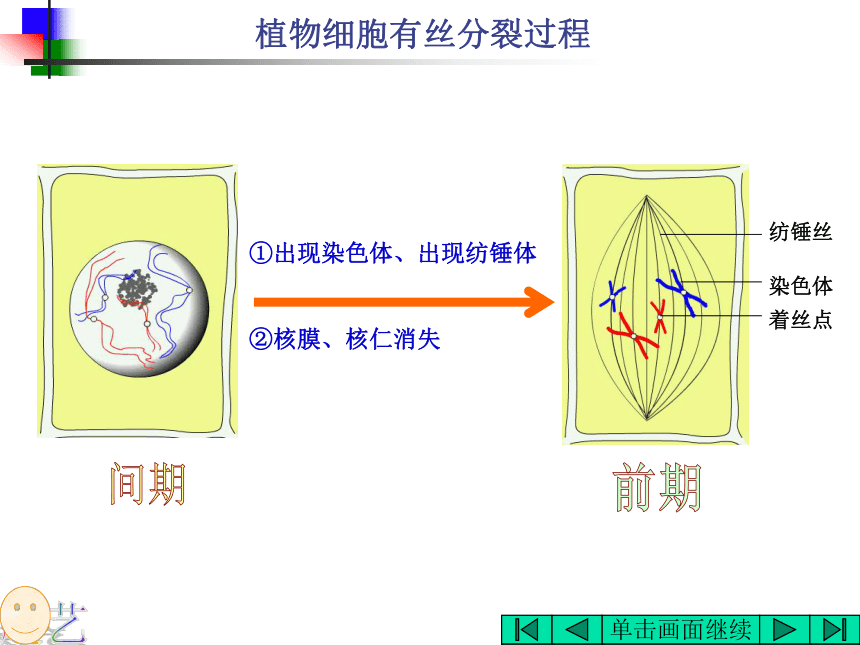 植物细胞有丝分裂过程

①出现染色体、出现纺锤体

②核膜、核仁消失

纺锤丝

染色体

着丝点

间期

前期

艺

单击画面继续